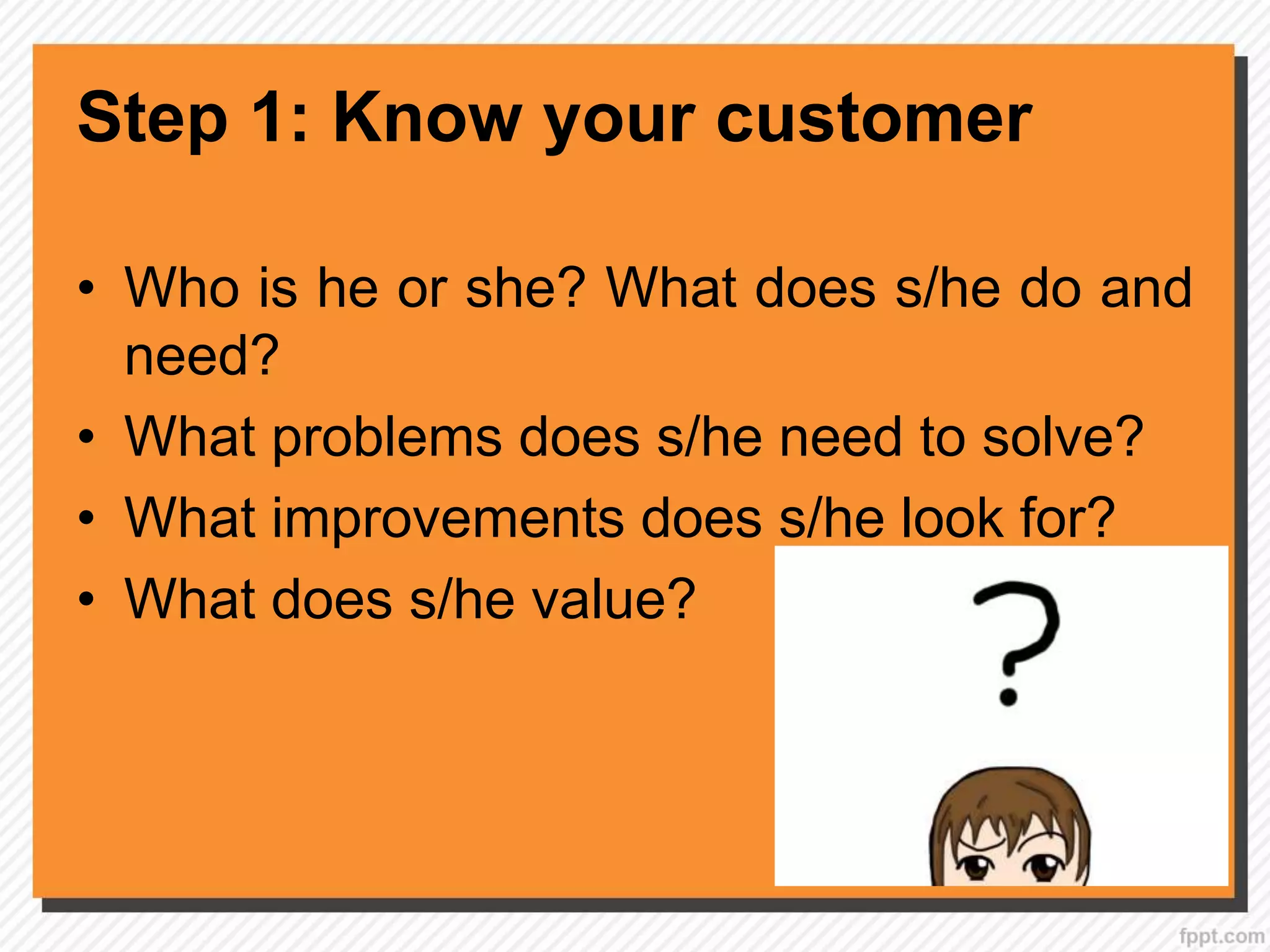 Step 1: Know your customer

• Who is he or she? What does s/he do and need?
• What problems does s/he need to solve?
• What improvements does s/he look for?
• What does s/he value?

?

fppt.com